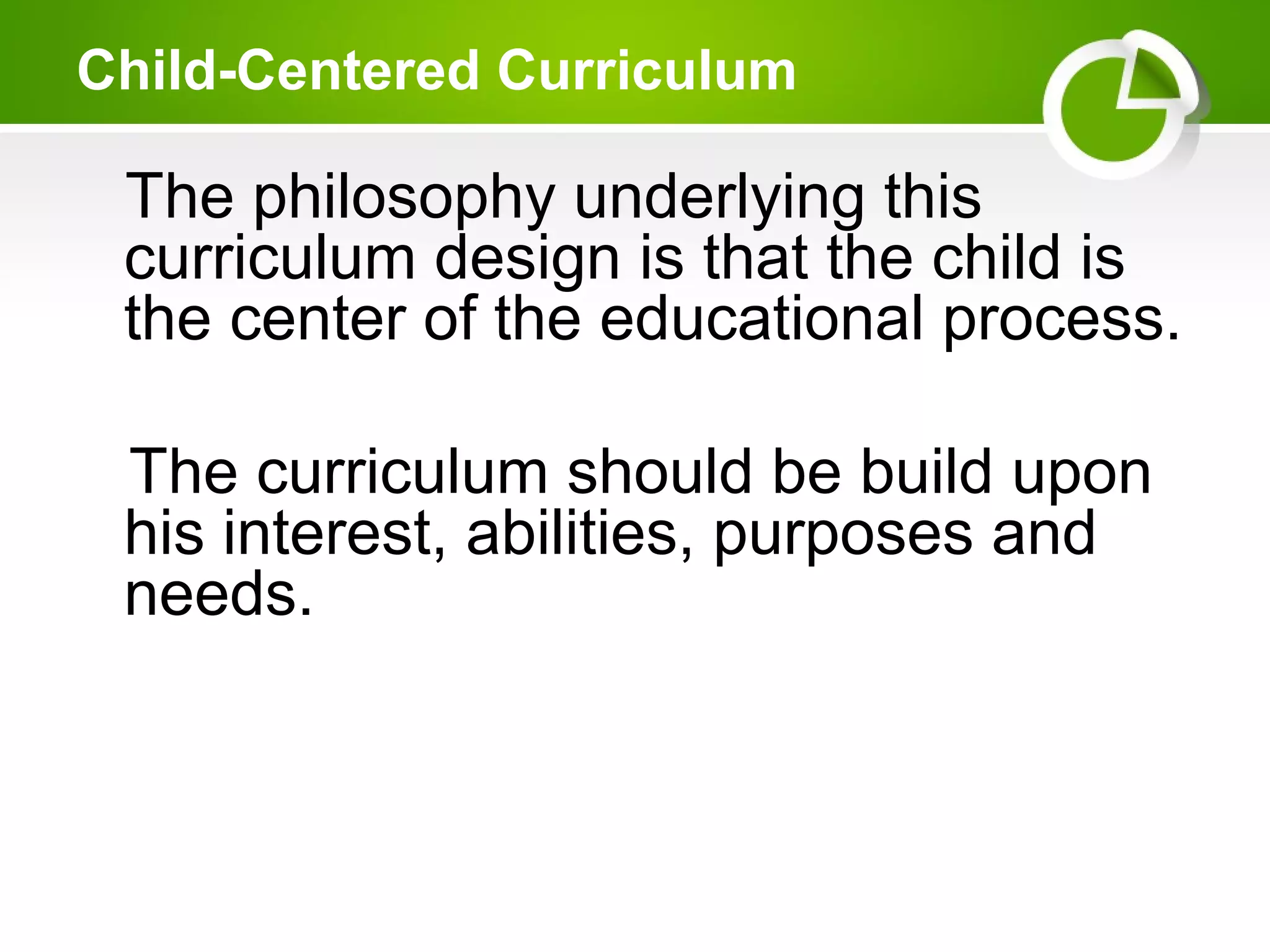 Child-Centered Curriculum

The philosophy underlying this curriculum design is that the child is the center of the educational process.

The curriculum should be build upon his interest, abilities, purposes and needs.